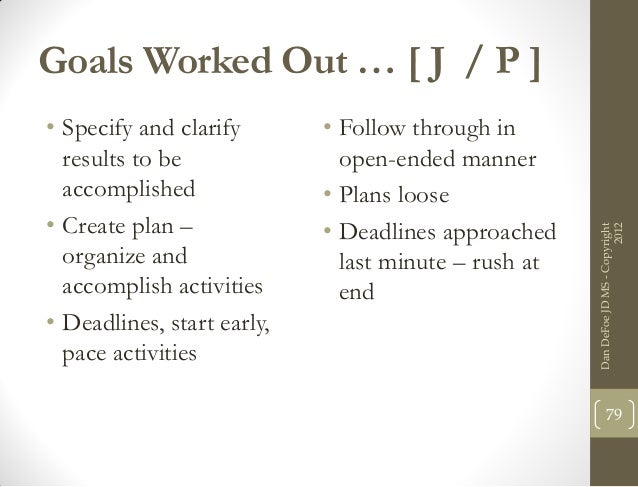 Goals Worked Out … [ J / P ]

• Specify and clarify results to be accomplished

• Create plan – organize and accomplish activities

• Deadlines, start early, pace activities

• Follow through in open-ended manner

• Plans loose

• Deadlines approached last minute – rush at end

Dan DeFoe JD MS - Copyright 2012

79